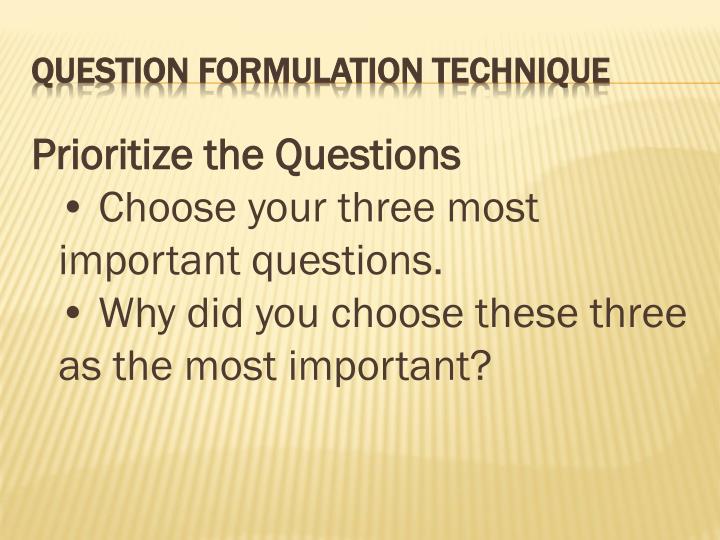 QUESTION FORMULATION TECHNIQUE

Prioritize the Questions

• Choose your three most important questions.

• Why did you choose these three as the most important?